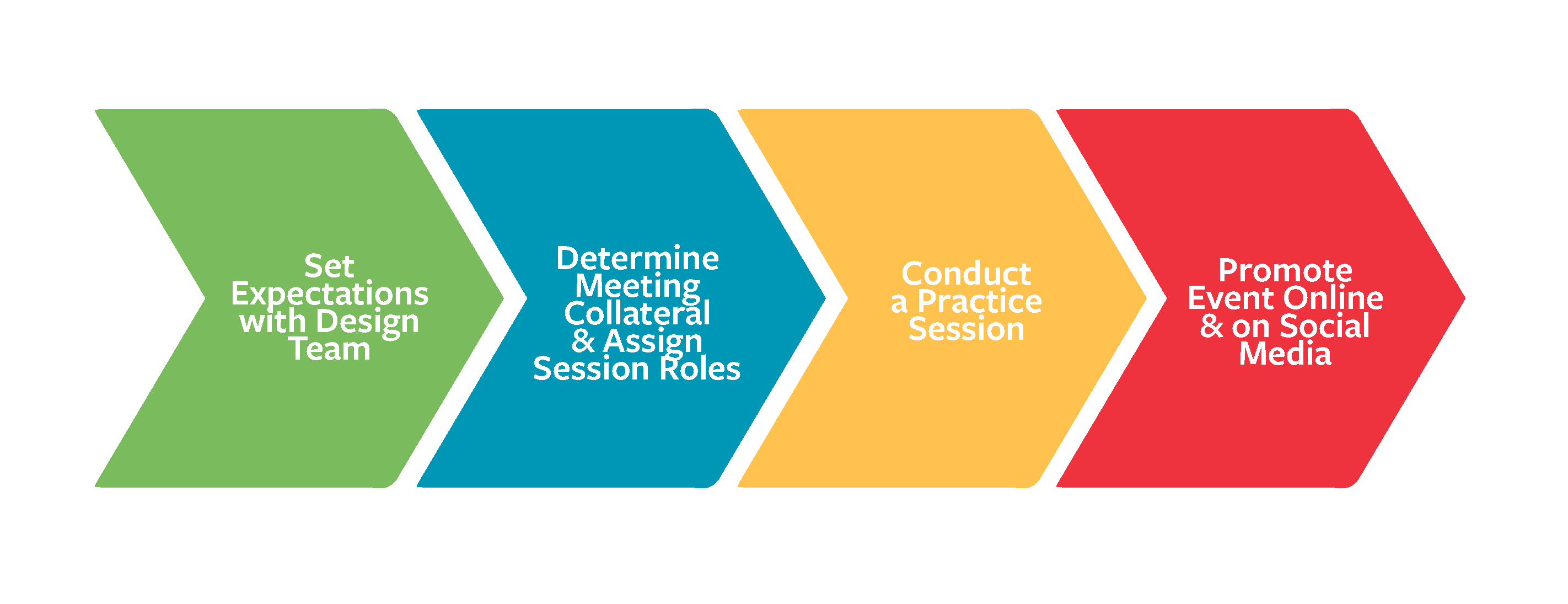 Set Expectations with Design Team

Determine Meeting Collateral & Assign Session Roles

Conduct a Practice Session

Promote Event Online & on Social Media